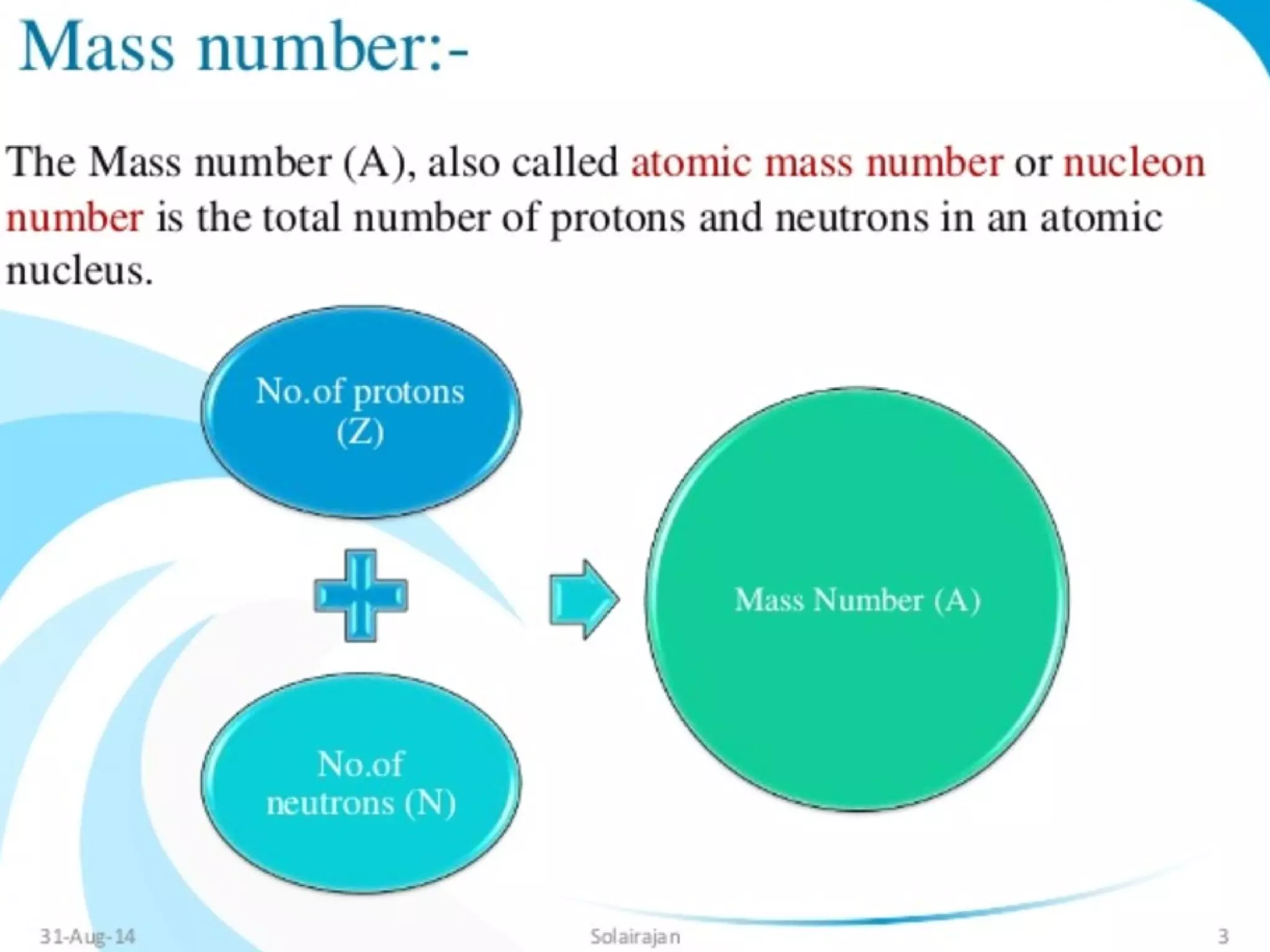 Mass number:-

The Mass number (A), also called atomic mass number or nucleon number is the total number of protons and neutrons in an atomic nucleus.

No.of protons (Z)

No.of neutrons (N)

Mass Number (A)

31-Aug-14

Solairajan

3